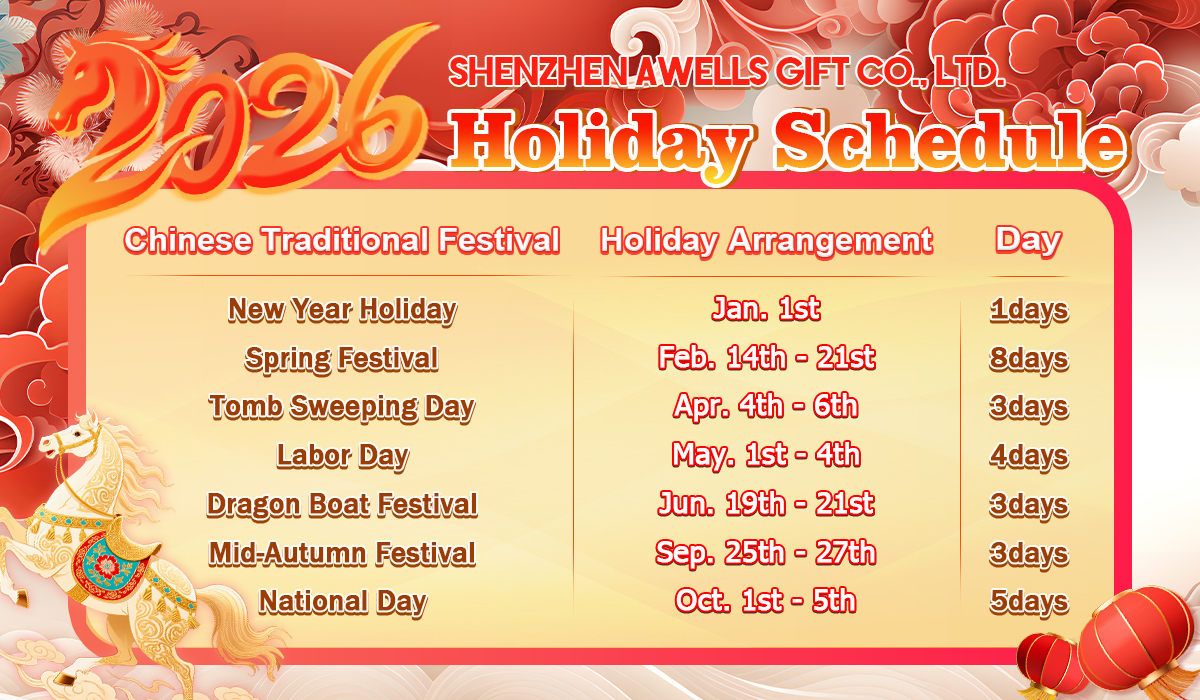 2026

SHENZHEN AWELLS GIFT CO., LTD.

Holiday Schedule

| Chinese Traditional Festival | Holiday Arrangement | Day |
|---|---|---|
| New Year Holiday | Jan. 1st | 1days |
| Spring Festival | Feb. 14th - 21st | 8days |
| Tomb Sweeping Day | Apr. 4th - 6th | 3days |
| Labor Day | May. 1st - 4th | 4days |
| Dragon Boat Festival | Jun. 19th - 21st | 3days |
| Mid-Autumn Festival | Sep. 25th - 27th | 3days |
| National Day | Oct. 1st - 5th | 5days |